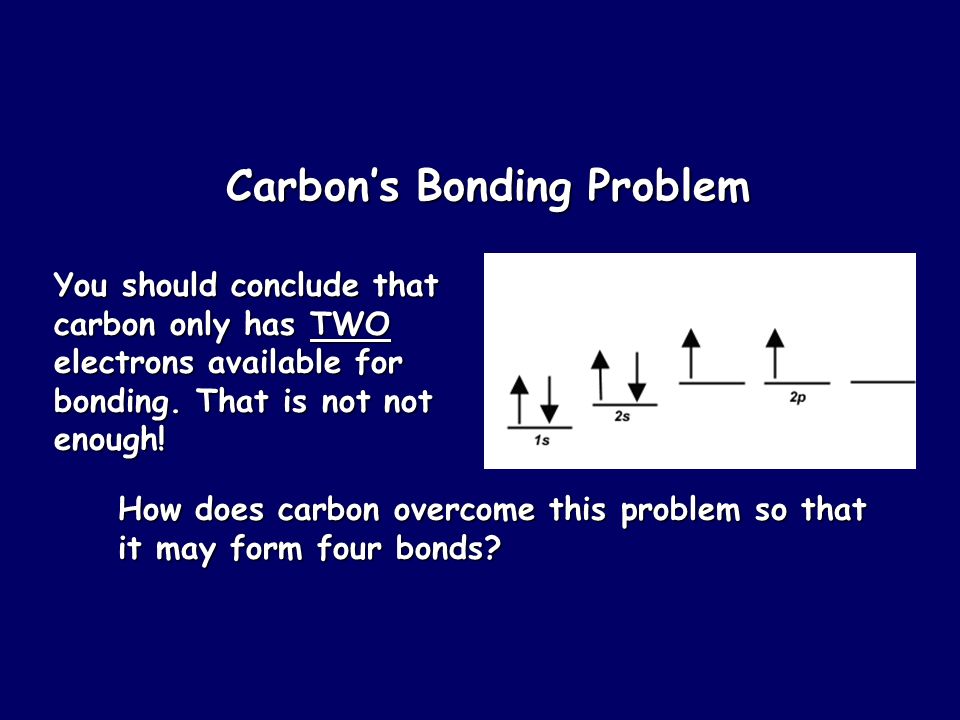 Carbon's Bonding Problem

You should conclude that carbon only has TWO electrons available for bonding. That is not not enough!

1s

2s

2p

How does carbon overcome this problem so that it may form four bonds?